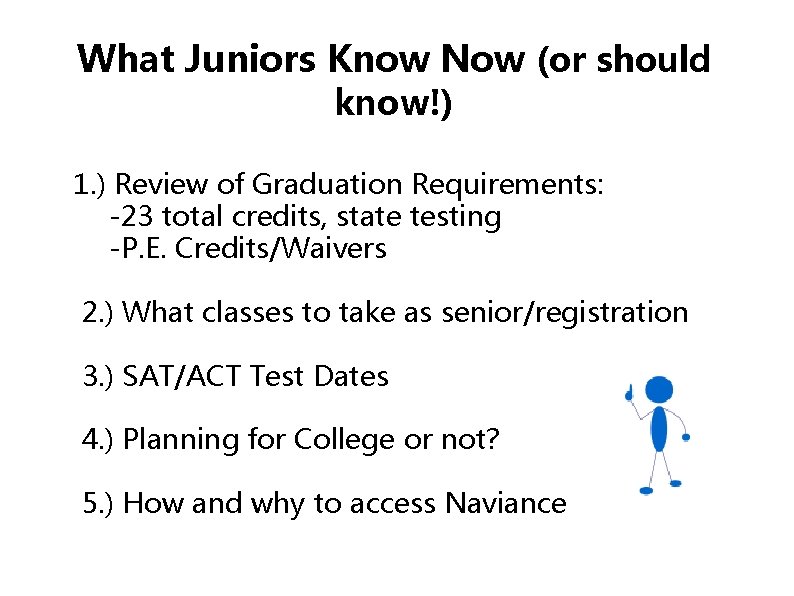 What Juniors Know Now (or should know!)

1.) Review of Graduation Requirements:
-23 total credits, state testing
-P.E. Credits/Waivers

2.) What classes to take as senior/registration

3.) SAT/ACT Test Dates

4.) Planning for College or not?

5.) How and why to access Naviance